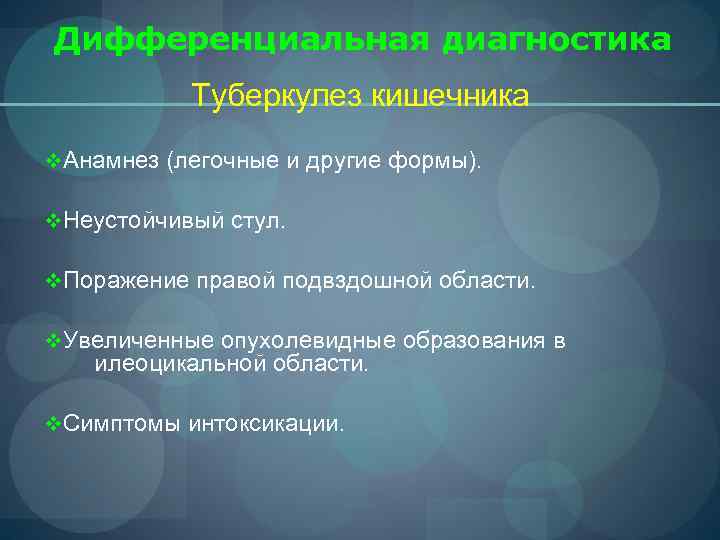 Дифференциальная диагностика

Туберкулез кишечника

❖Анамнез (легочные и другие формы).

❖Неустойчивый стул.

❖Поражение правой подвздошной области.

❖Увеличенные опухолевидные образования в илеоцикальной области.

❖Симптомы интоксикации.